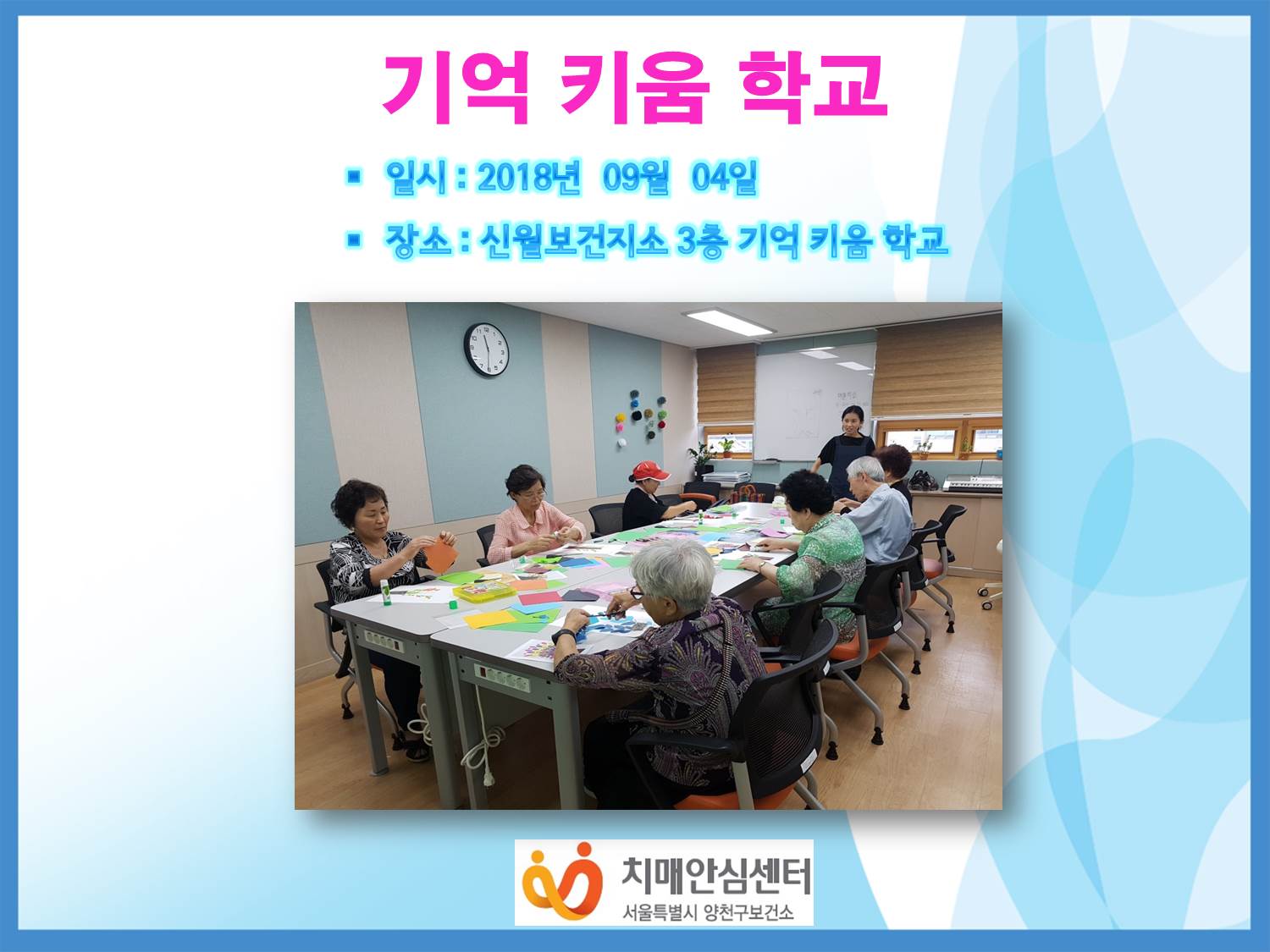 기억 키움 학교

▪ 일시 : 2018년 09월 04일

▪ 장소 : 신월보건지소 3층 기억 키움 학교

치매안심센터
서울특별시 양천구보건소